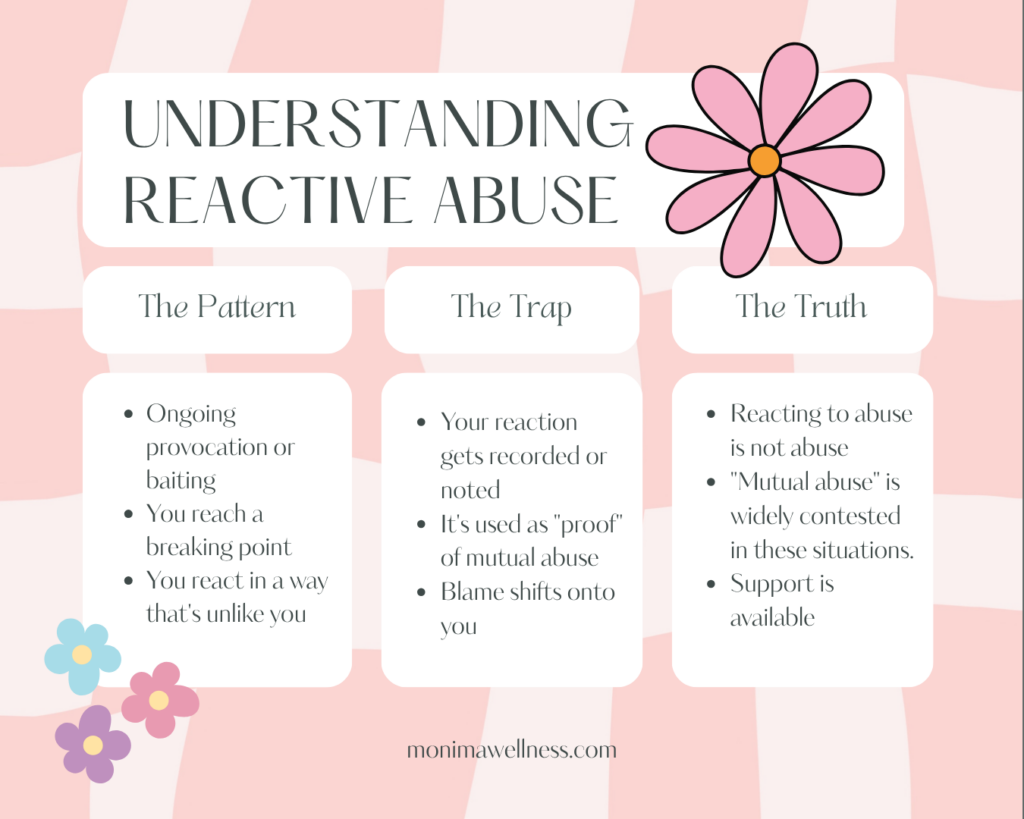 UNDERSTANDING REACTIVE ABUSE

The Pattern

- Ongoing provocation or baiting
- You reach a breaking point
- You react in a way that's unlike you

The Trap

- Your reaction gets recorded or noted
- It's used as "proof" of mutual abuse
- Blame shifts onto you

The Truth

- Reacting to abuse is not abuse
- "Mutual abuse" is widely contested in these situations.
- Support is available

monimawellness.com